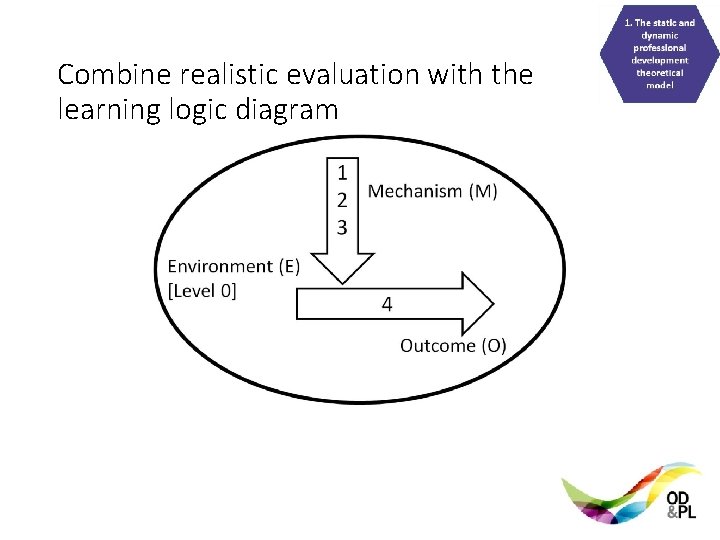 1. The static and dynamic professional development theoretical model

Combine realistic evaluation with the learning logic diagram

1
2
3

Mechanism (M)

Environment (E)
[Level 0]

4

Outcome (O)

OD
&PL